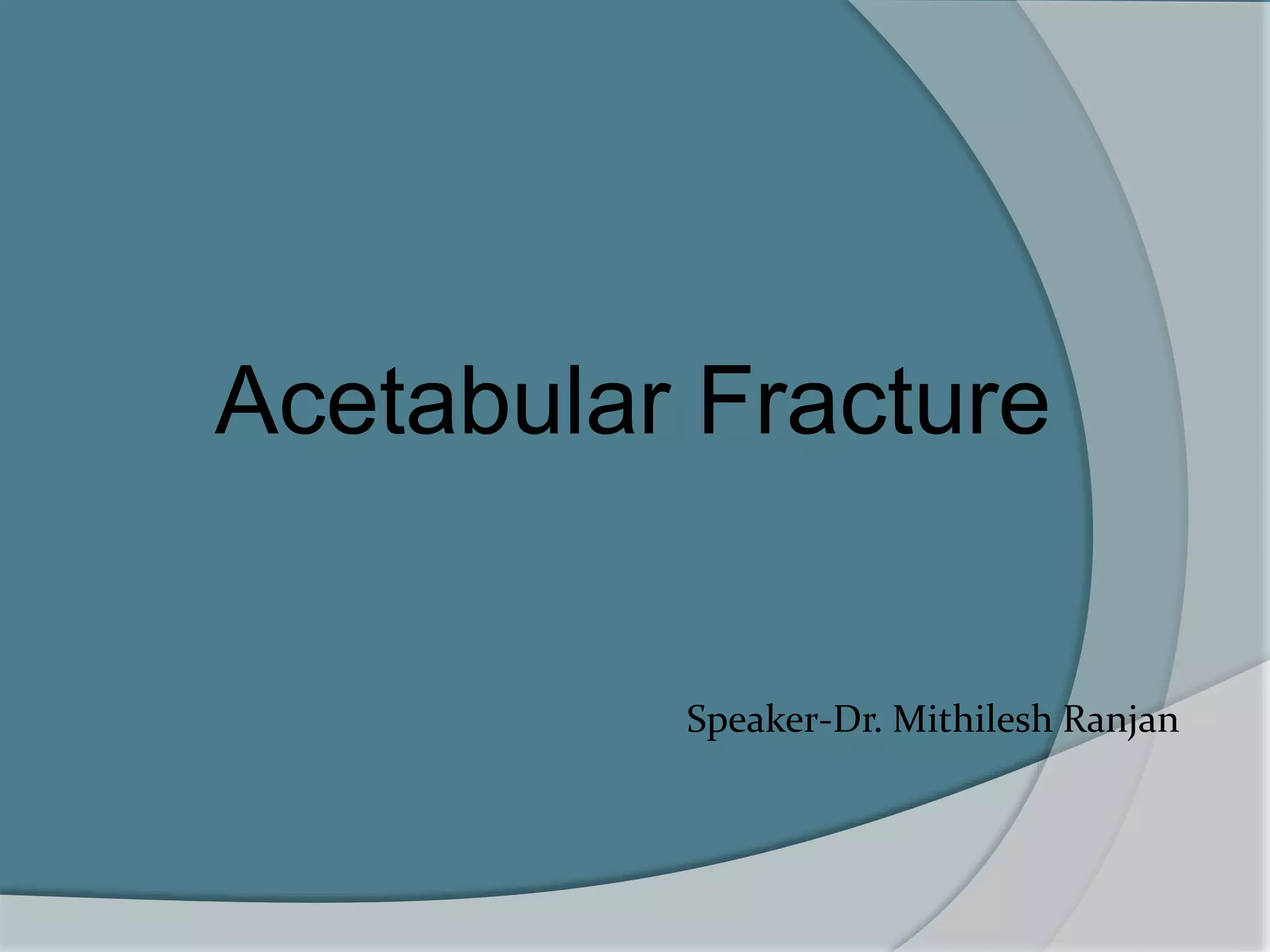 Acetabular Fracture

Speaker-Dr. Mithilesh Ranjan